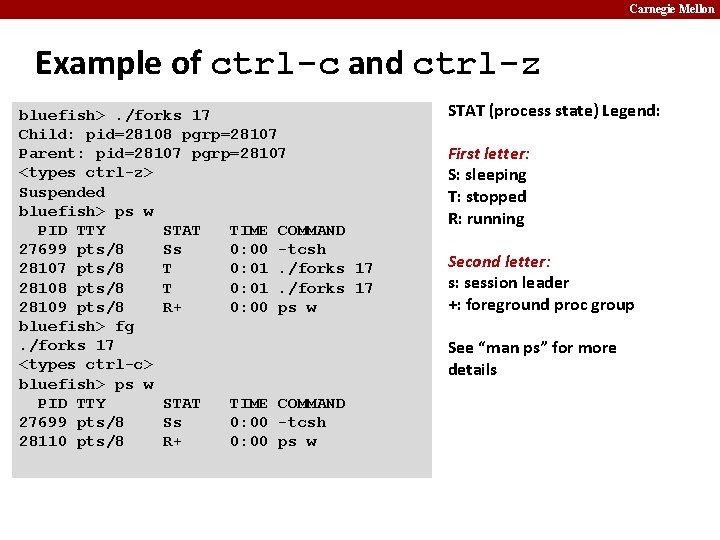 Carnegie Mellon

Example of ctrl-c and ctrl-z

bluefish> ./forks 17
Child: pid=28108 pgrp=28107
Parent: pid=28107 pgrp=28107
<types ctrl-z>
Suspended
bluefish> ps w
  PID TTY      STAT   TIME COMMAND
27699 pts/8    Ss     0:00 -tcsh
28107 pts/8    T      0:01 ./forks 17
28108 pts/8    T      0:01 ./forks 17
28109 pts/8    R+     0:00 ps w
bluefish> fg
./forks 17
<types ctrl-c>
bluefish> ps w
  PID TTY      STAT   TIME COMMAND
27699 pts/8    Ss     0:00 -tcsh
28110 pts/8    R+     0:00 ps w

STAT (process state) Legend:

First letter:
S: sleeping
T: stopped
R: running

Second letter:
s: session leader
+: foreground proc group

See “man ps” for more details